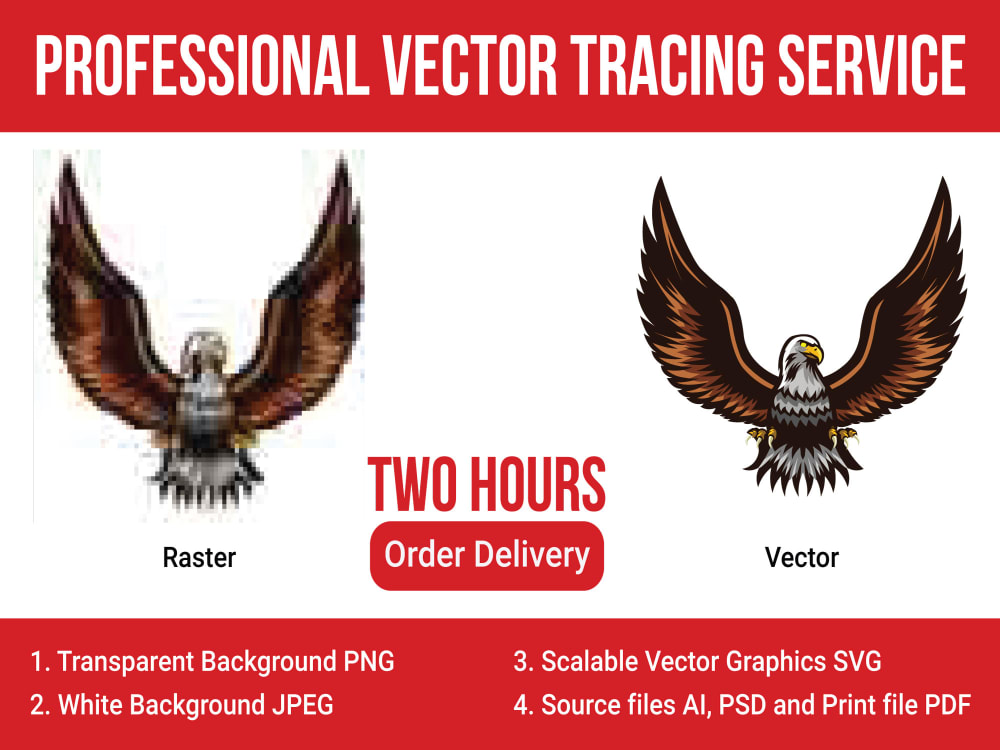 PROFESSIONAL VECTOR TRACING SERVICE

Raster

TWO HOURS

Order Delivery

Vector

1. Transparent Background PNG

2. White Background JPEG

3. Scalable Vector Graphics SVG

4. Source files AI, PSD and Print file PDF